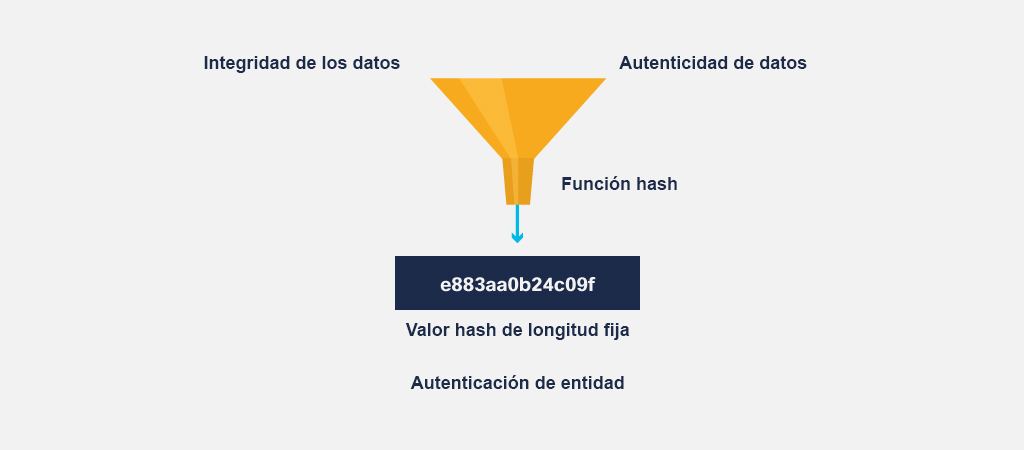 Integridad de los datos

Autenticidad de datos

Función hash

e883aa0b24c09f

Valor hash de longitud fija

Autenticación de entidad